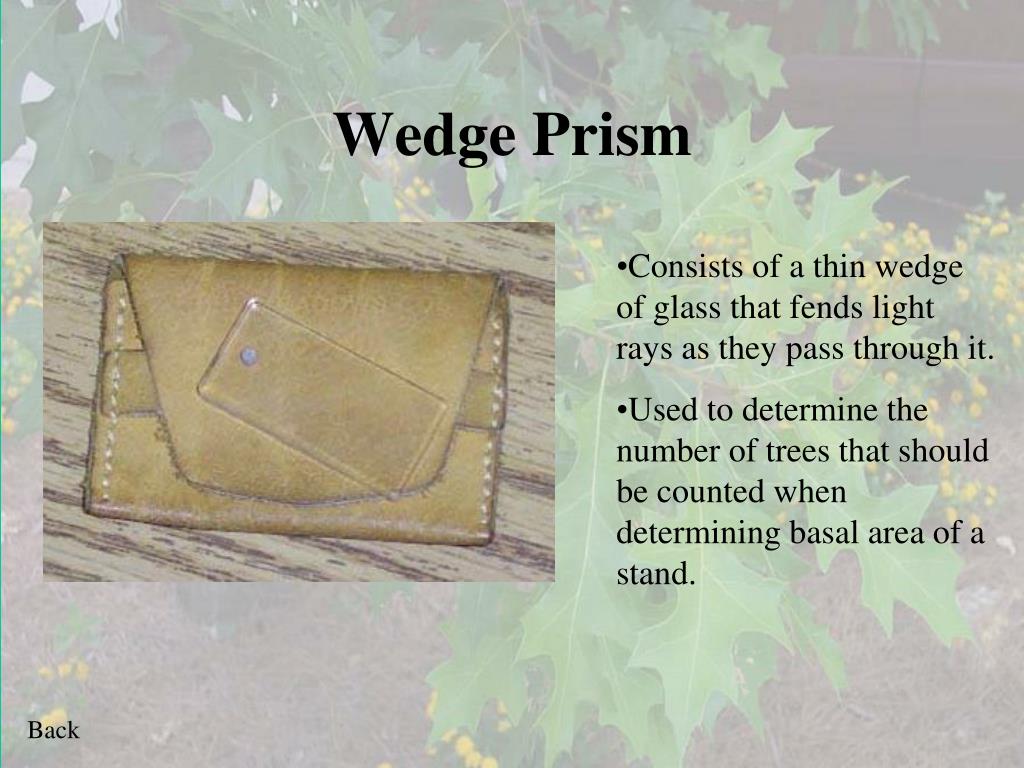 Wedge Prism

•Consists of a thin wedge of glass that fends light rays as they pass through it.

•Used to determine the number of trees that should be counted when determining basal area of a stand.

Back